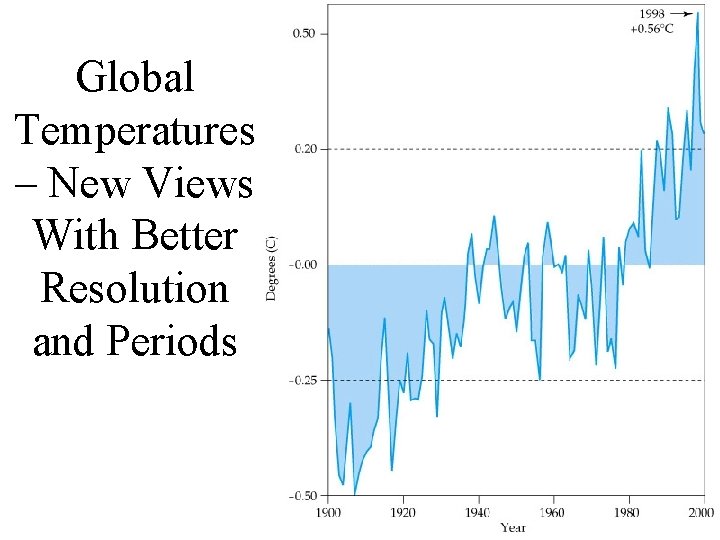 Global Temperatures – New Views With Better Resolution and Periods

1998 → +0.56°C

0.50

0.20

-0.00

-0.25

-0.50

Degrees (C)

1900 1920 1940 1960 1980 2000

Year